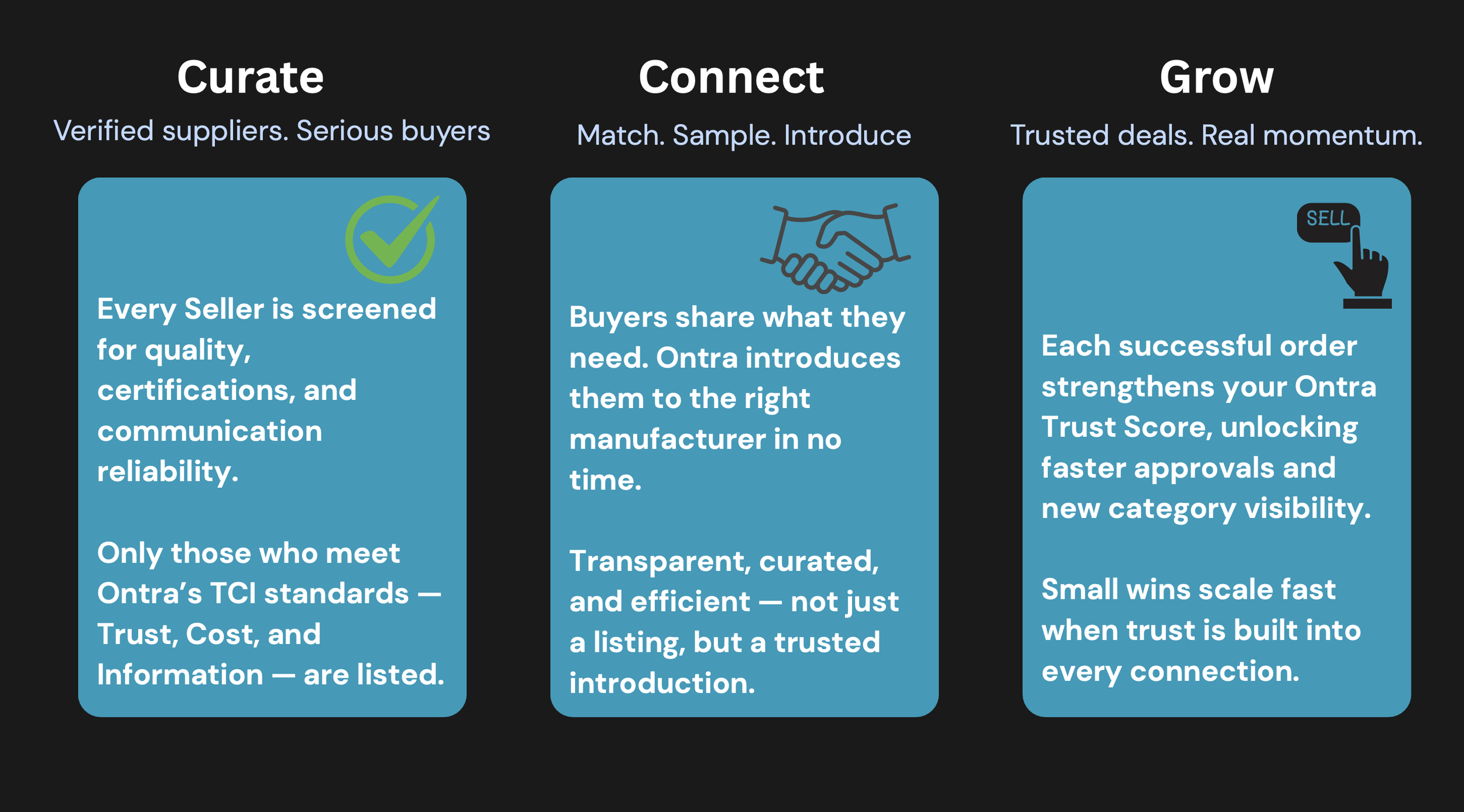 Curate

Verified suppliers. Serious buyers

Every Seller is screened for quality, certifications, and communication reliability.

Only those who meet Ontra's TCI standards — Trust, Cost, and Information — are listed.

Connect

Match. Sample. Introduce

Buyers share what they need. Ontra introduces them to the right manufacturer in no time.

Transparent, curated, and efficient — not just a listing, but a trusted introduction.

Grow

Trusted deals. Real momentum.

SELL

Each successful order strengthens your Ontra Trust Score, unlocking faster approvals and new category visibility.

Small wins scale fast when trust is built into every connection.